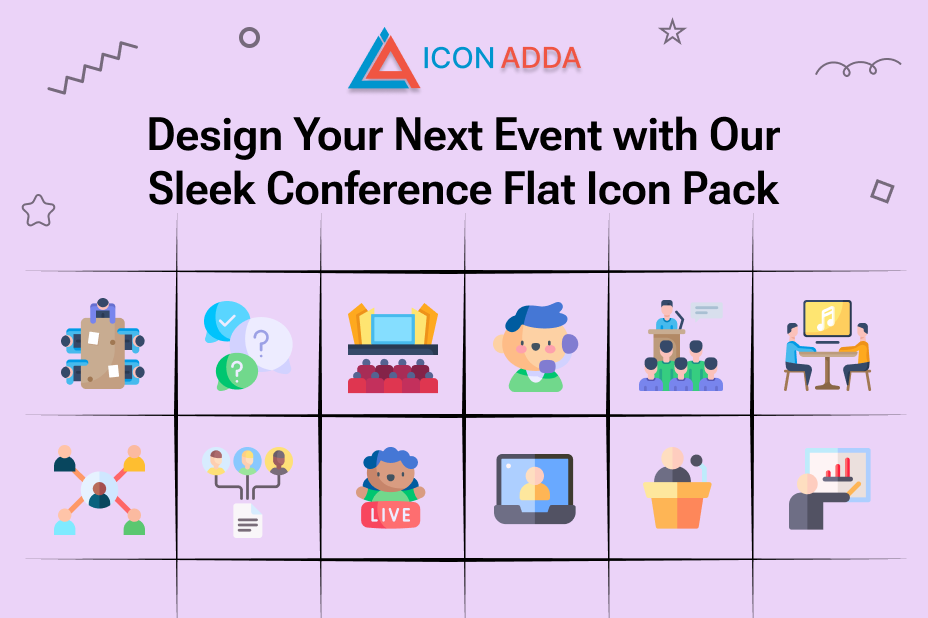 ICON ADDA

Design Your Next Event with Our Sleek Conference Flat Icon Pack

LIVE